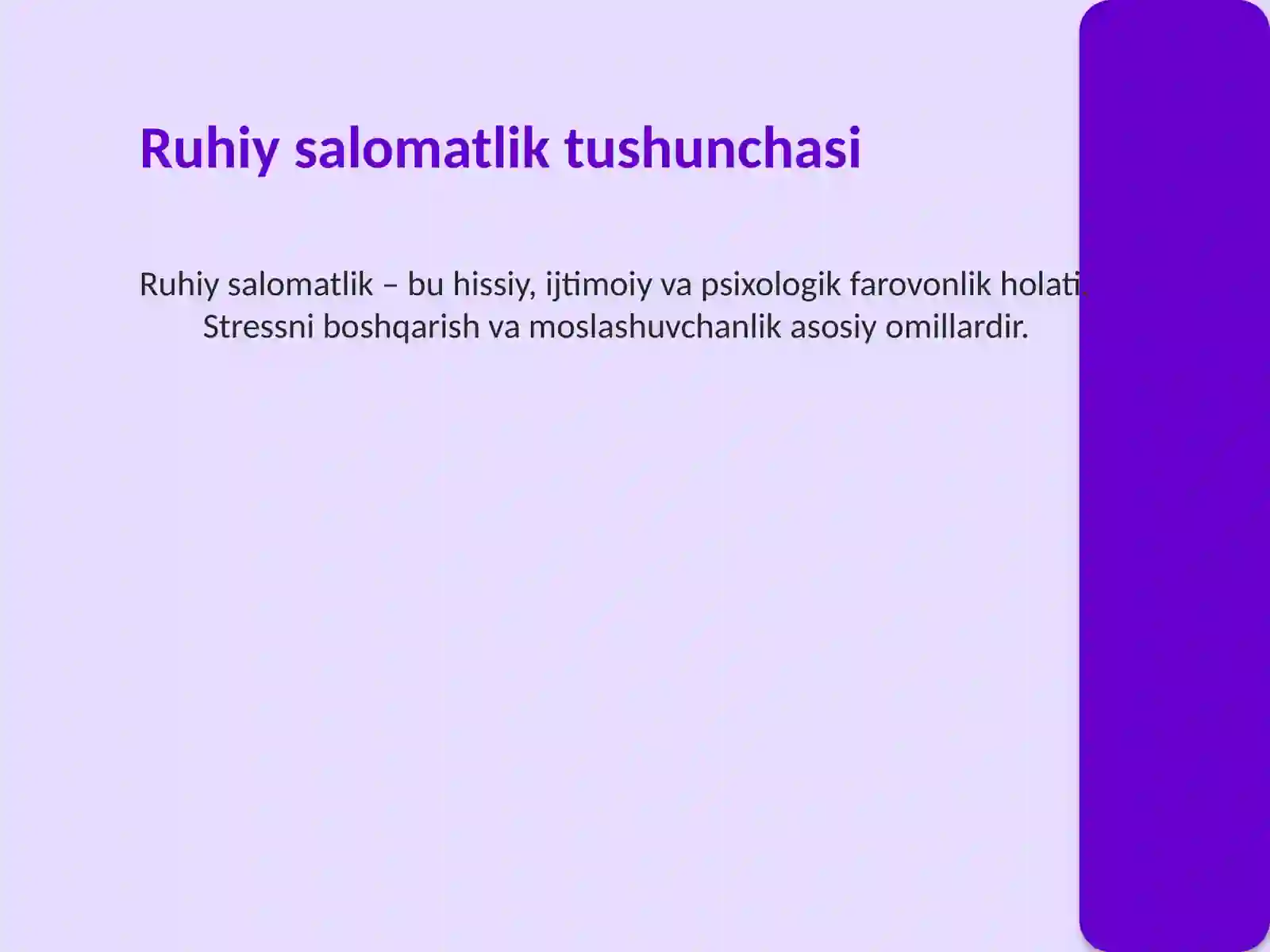 Ruhiy salomatlik tushunchasi

Ruhiy salomatlik – bu hissiy, ijtimoiy va psixologik farovonlik holati. Stressni boshqarish va moslashuvchanlik asosiy omillardir.